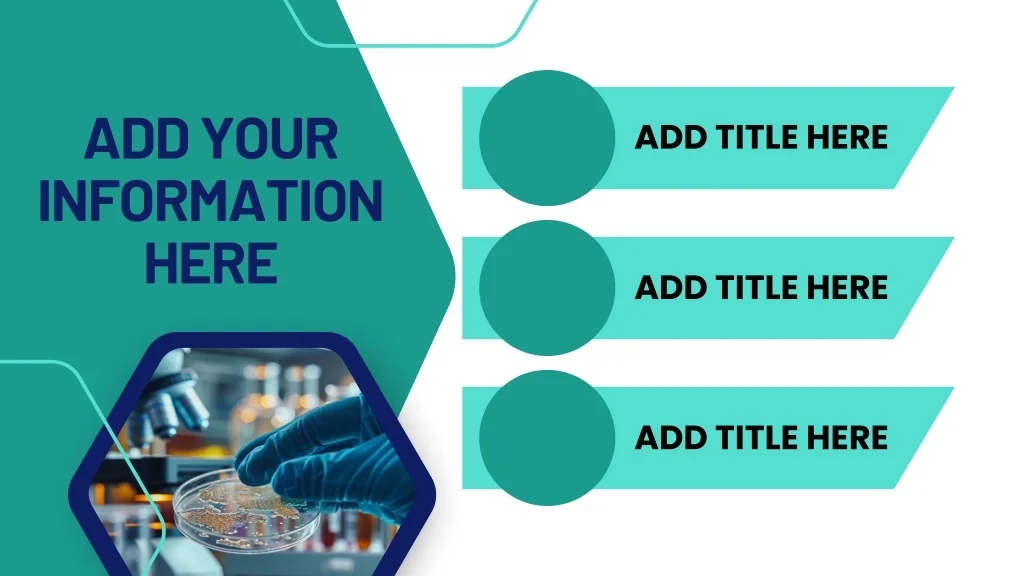 ADD YOUR INFORMATION HERE

ADD TITLE HERE

ADD TITLE HERE

ADD TITLE HERE